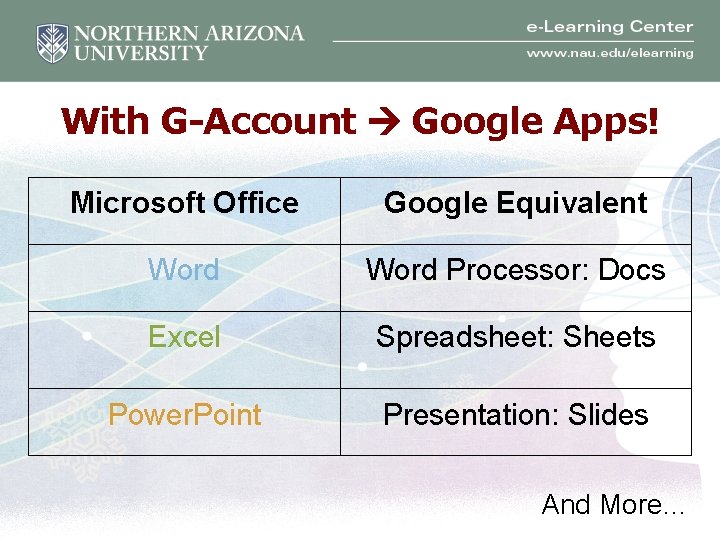 NORTHERN ARIZONA UNIVERSITY

e-Learning Center

www.nau.edu/elearning

With G-Account → Google Apps!

| Microsoft Office | Google Equivalent |
|---|---|
| Word | Word Processor: Docs |
| Excel | Spreadsheet: Sheets |
| PowerPoint | Presentation: Slides |

And More…